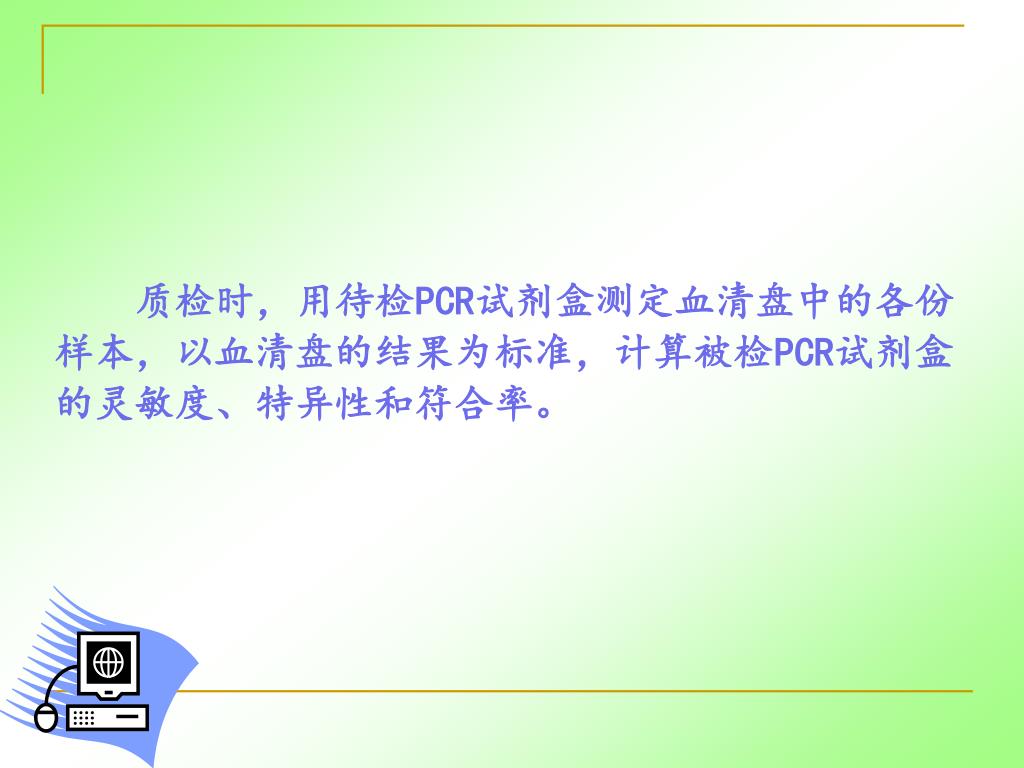 质检时，用待检PCR试剂盒测定血清盘中的各份样本，以血清盘的结果为标准，计算被检PCR试剂盒的灵敏度、特异性和符合率。